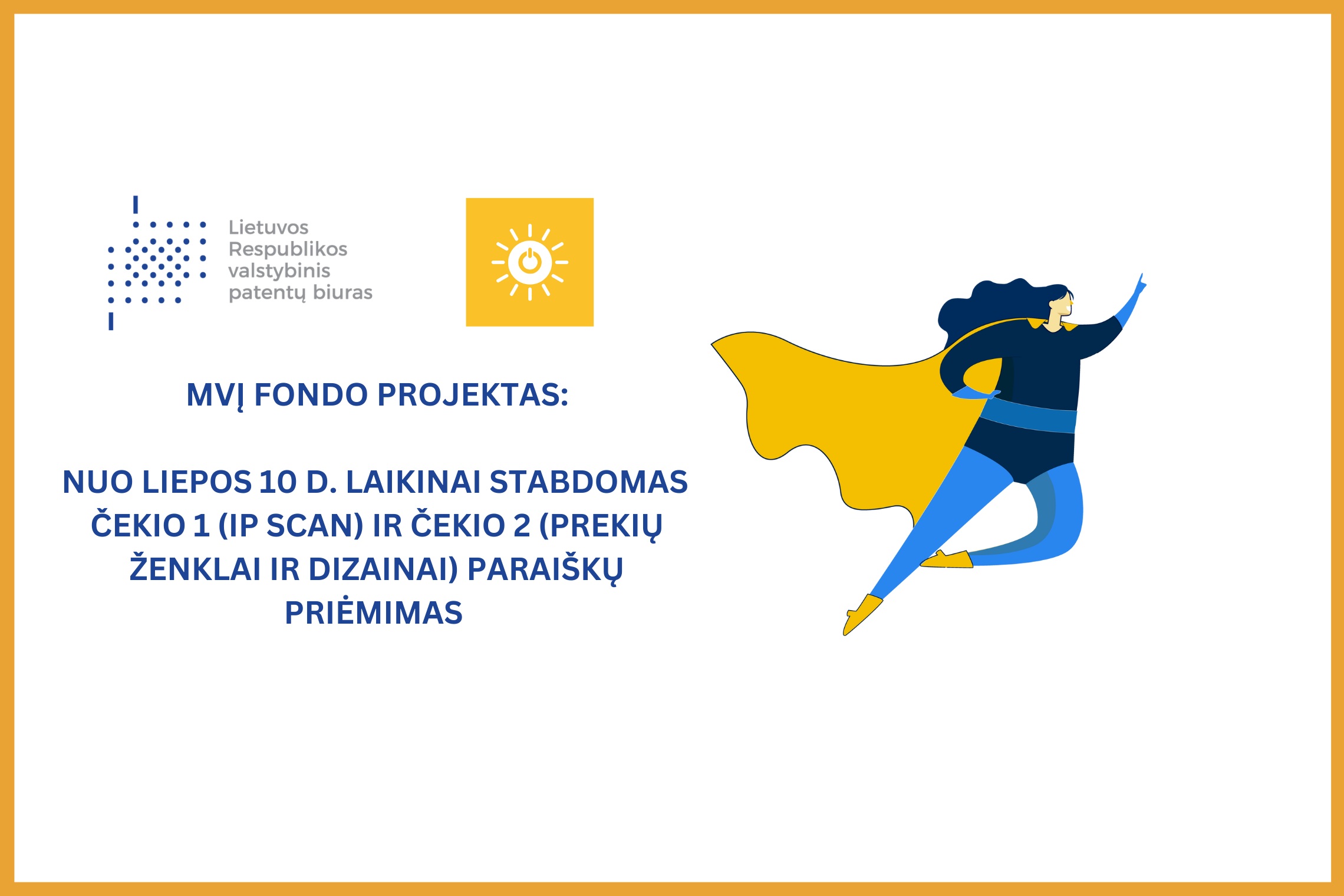 Lietuvos Respublikos valstybinis patentų biuras

MVĮ FONDO PROJEKTAS:

NUO LIEPOS 10 D. LAIKINAI STABDOMAS ČEKIO 1 (IP SCAN) IR ČEKIO 2 (PREKIŲ ŽENKLAI IR DIZAINAI) PARAIŠKŲ PRIĖMIMAS